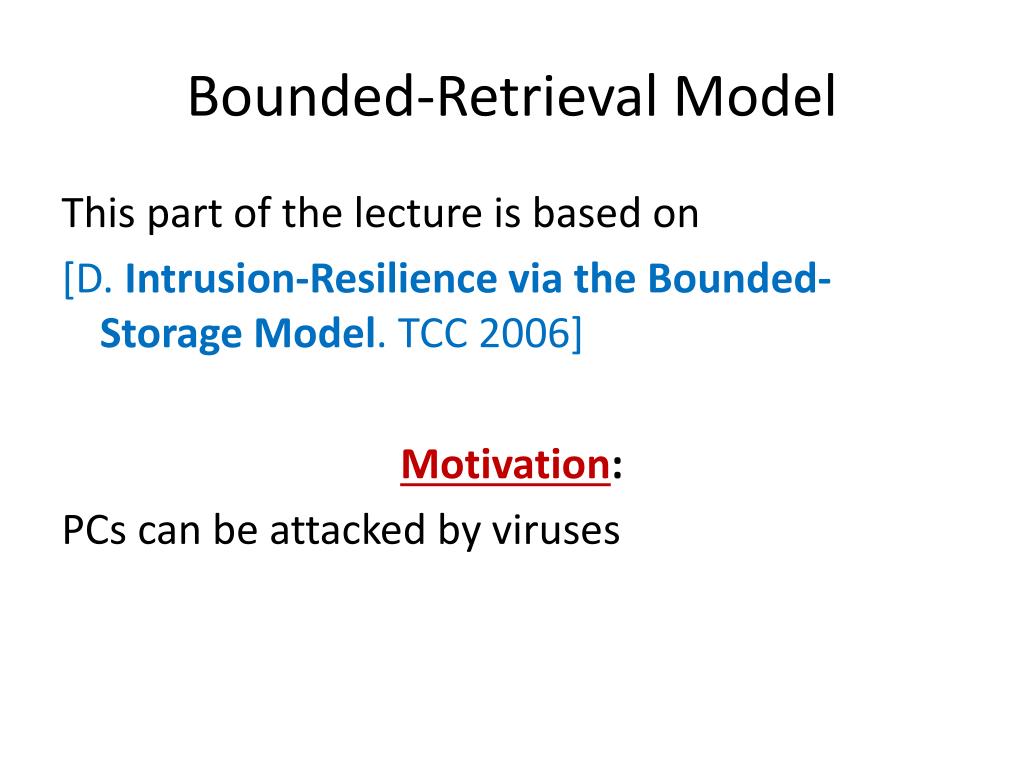 Bounded-Retrieval Model

This part of the lecture is based on

[D. Intrusion-Resilience via the Bounded-Storage Model. TCC 2006]

Motivation:

PCs can be attacked by viruses